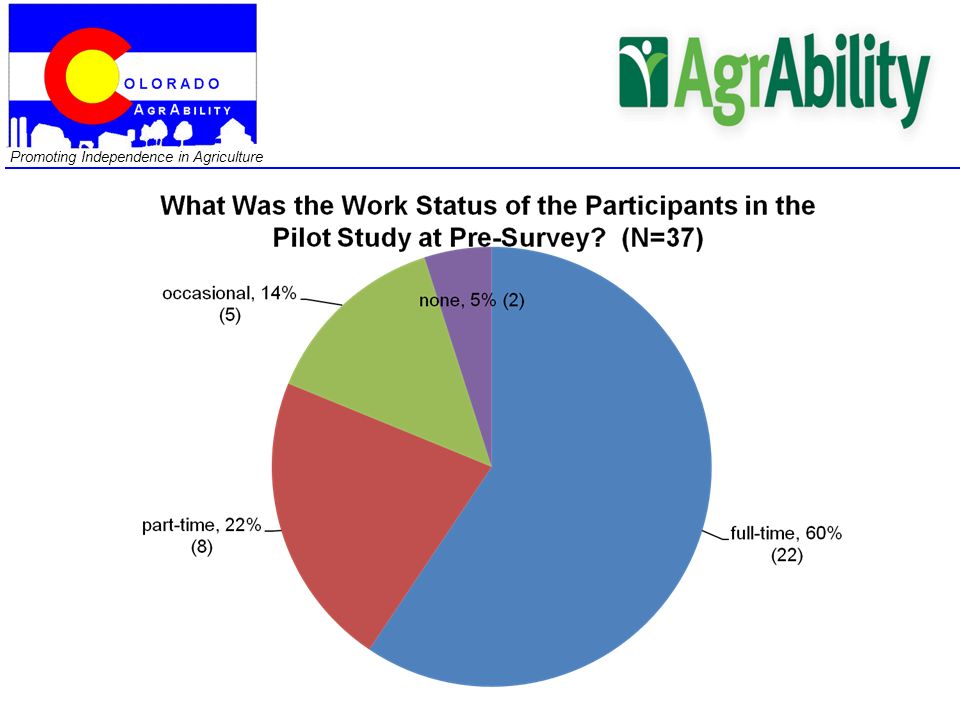 COLORADO
AGRABILITY
Promoting Independence in Agriculture

AgrAbility

What Was the Work Status of the Participants in the Pilot Study at Pre-Survey? (N=37)

occasional, 14% (5)

none, 5% (2)

part-time, 22% (8)

full-time, 60% (22)